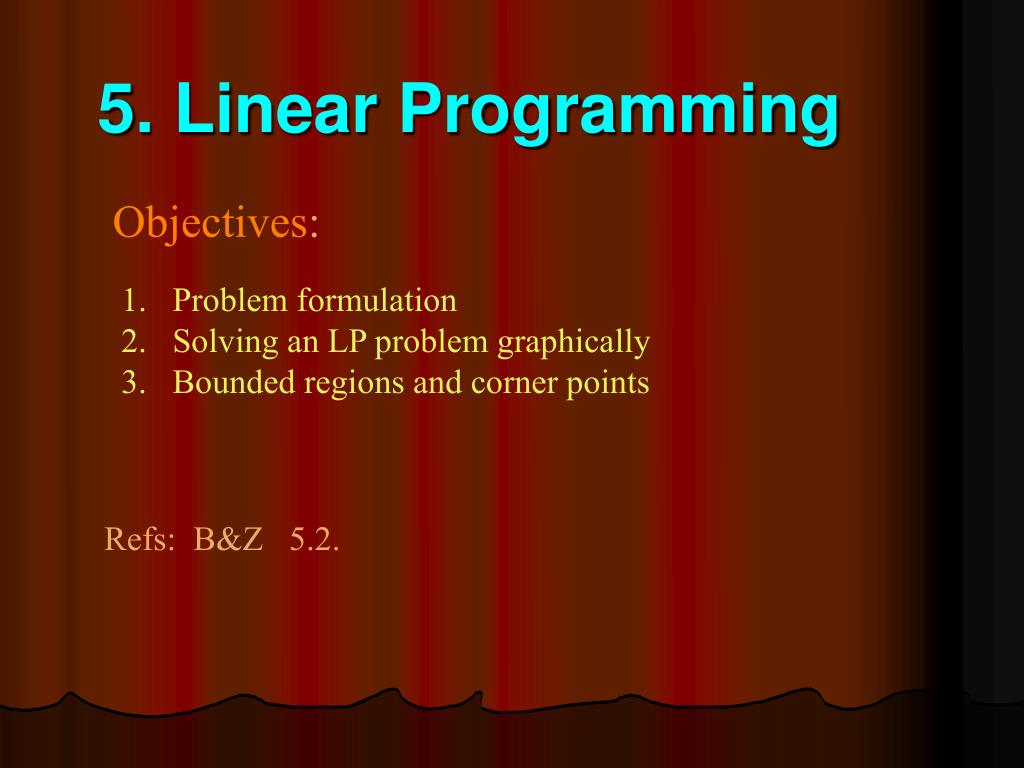 5. Linear Programming

Objectives:

1. Problem formulation
2. Solving an LP problem graphically
3. Bounded regions and corner points

Refs: B&Z 5.2.